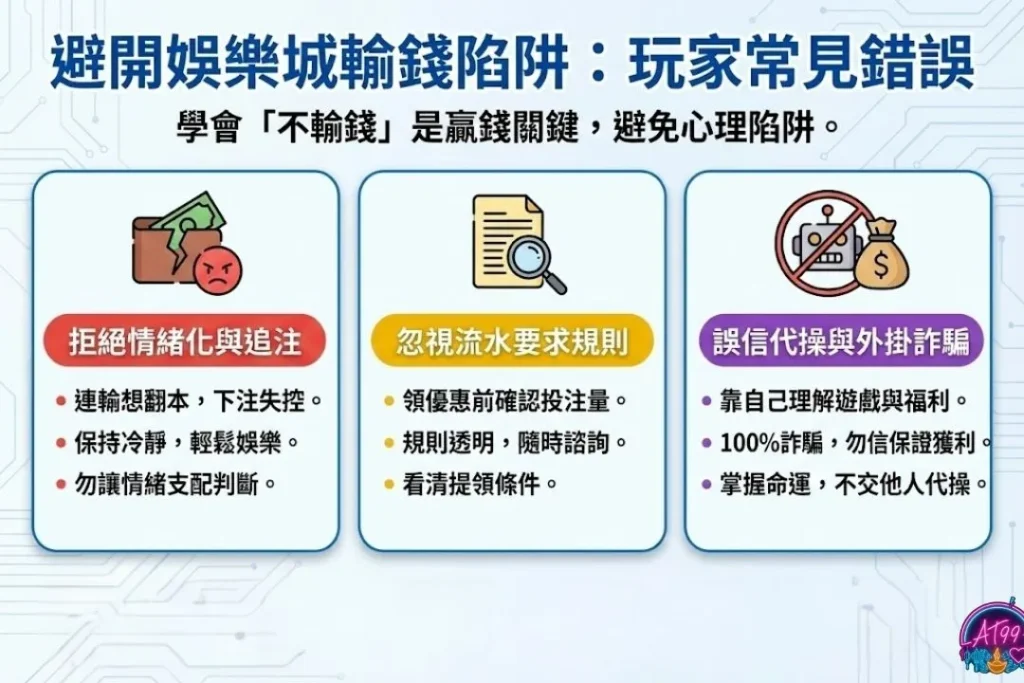 避開娛樂城輸錢陷阱：玩家常見錯誤

學會「不輸錢」是贏錢關鍵，避免心理陷阱。

拒絕情緒化與追注

• 連輸想翻本，下注失控。
• 保持冷靜，輕鬆娛樂。
• 勿讓情緒支配判斷。

忽視流水要求規則

• 領優惠前確認投注量。
• 規則透明，隨時諮詢。
• 看清提領條件。

誤信代操與外掛詐騙

• 靠自己理解遊戲與福利。
• 100%詐騙，勿信保證獲利。
• 掌握命運，不交他人代操。

AT99